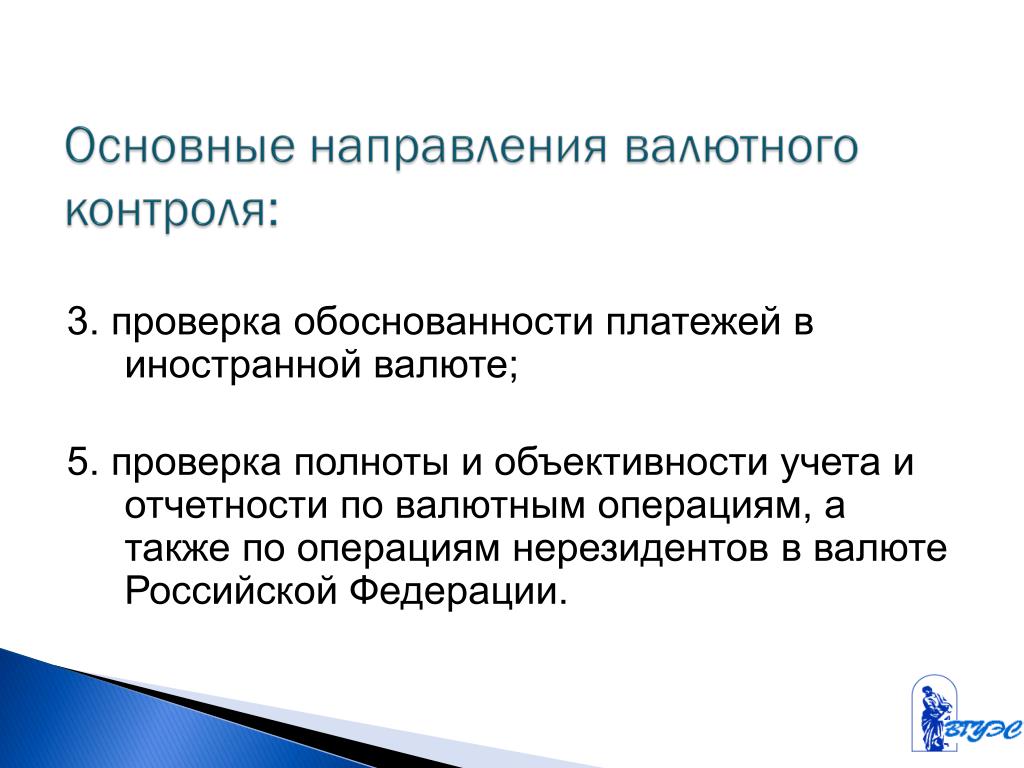 Основные направления валютного контроля:

3. проверка обоснованности платежей в иностранной валюте;

5. проверка полноты и объективности учета и отчетности по валютным операциям, а также по операциям нерезидентов в валюте Российской Федерации.

ВГУЭС